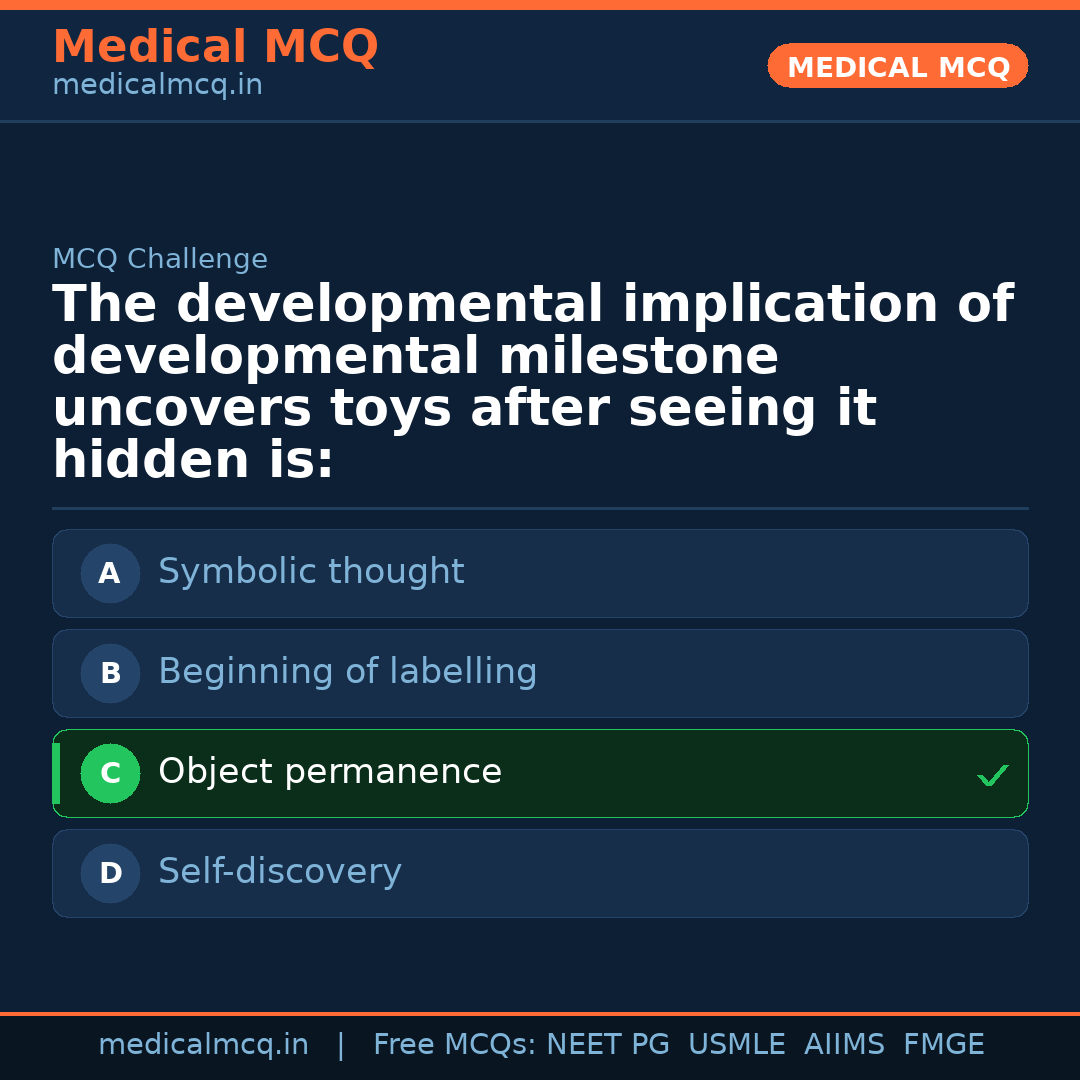 Medical MCQ
medicalmcq.in

MEDICAL MCQ

MCQ Challenge

The developmental implication of developmental milestone uncovers toys after seeing it hidden is:

A Symbolic thought

B Beginning of labelling

C Object permanence ✓

D Self-discovery

medicalmcq.in | Free MCQs: NEET PG USMLE AIIMS FMGE